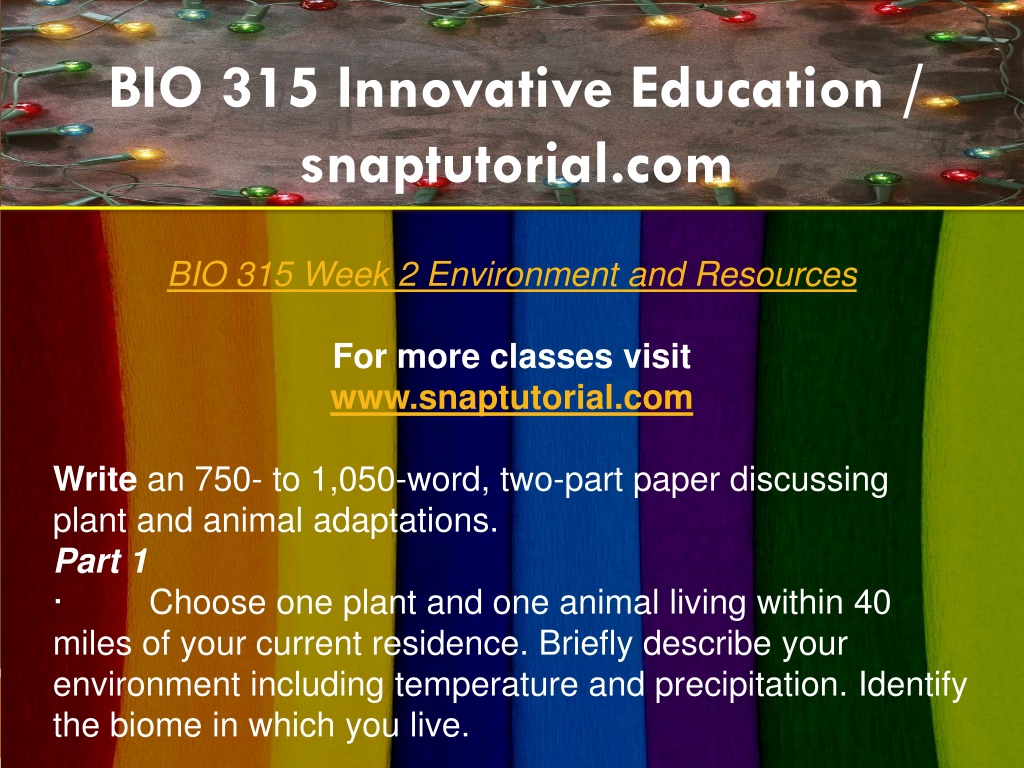 BIO 315 Innovative Education / snaptutorial.com

BIO 315 Week 2 Environment and Resources

For more classes visit
www.snaptutorial.com

Write an 750- to 1,050-word, two-part paper discussing plant and animal adaptations.
Part 1
· Choose one plant and one animal living within 40 miles of your current residence. Briefly describe your environment including temperature and precipitation. Identify the biome in which you live.